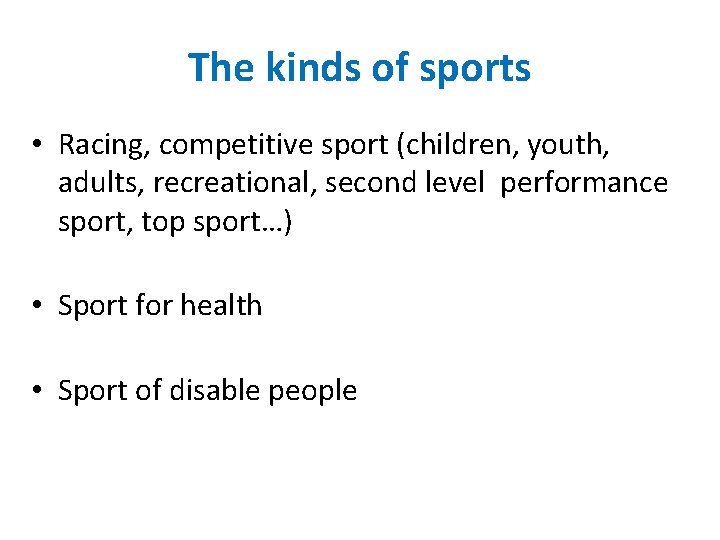 The kinds of sports

• Racing, competitive sport (children, youth, adults, recreational, second level performance sport, top sport…)

• Sport for health

• Sport of disable people